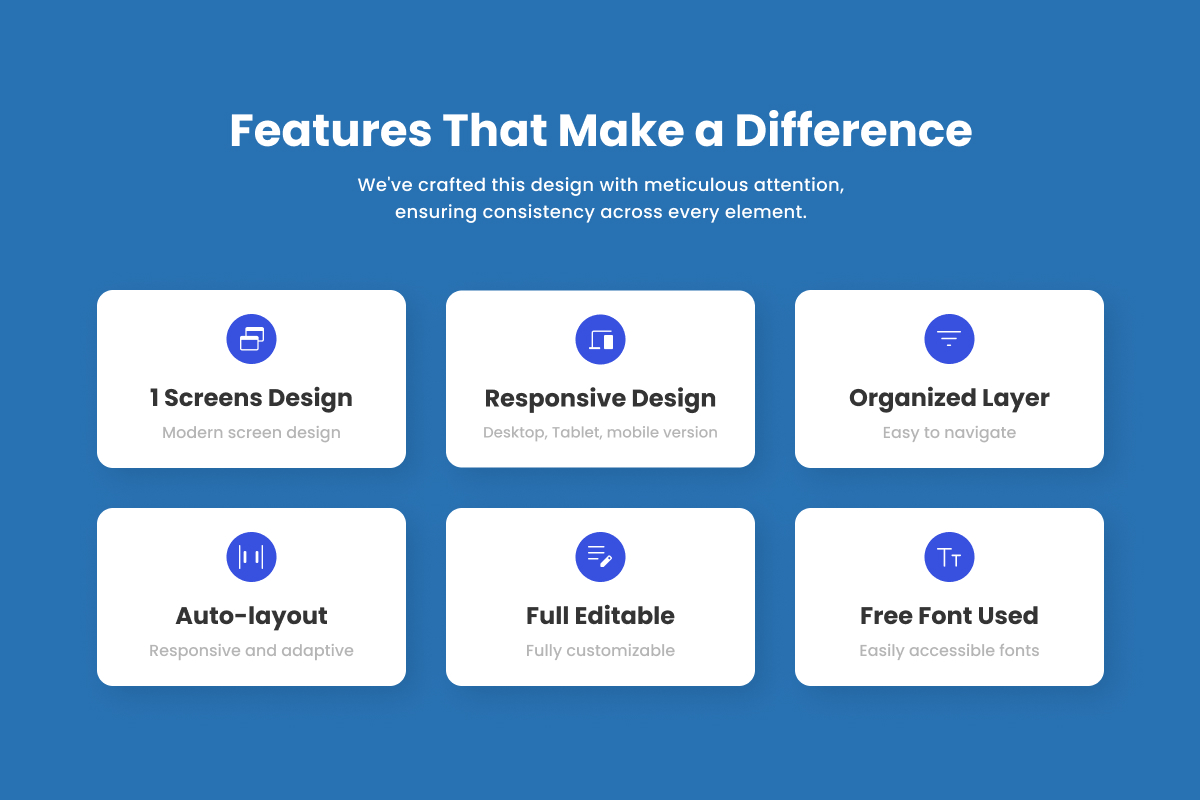 Features That Make a Difference

We've crafted this design with meticulous attention, ensuring consistency across every element.

1 Screens Design
Modern screen design

Responsive Design
Desktop, Tablet, mobile version

Organized Layer
Easy to navigate

Auto-layout
Responsive and adaptive

Full Editable
Fully customizable

Free Font Used
Easily accessible fonts